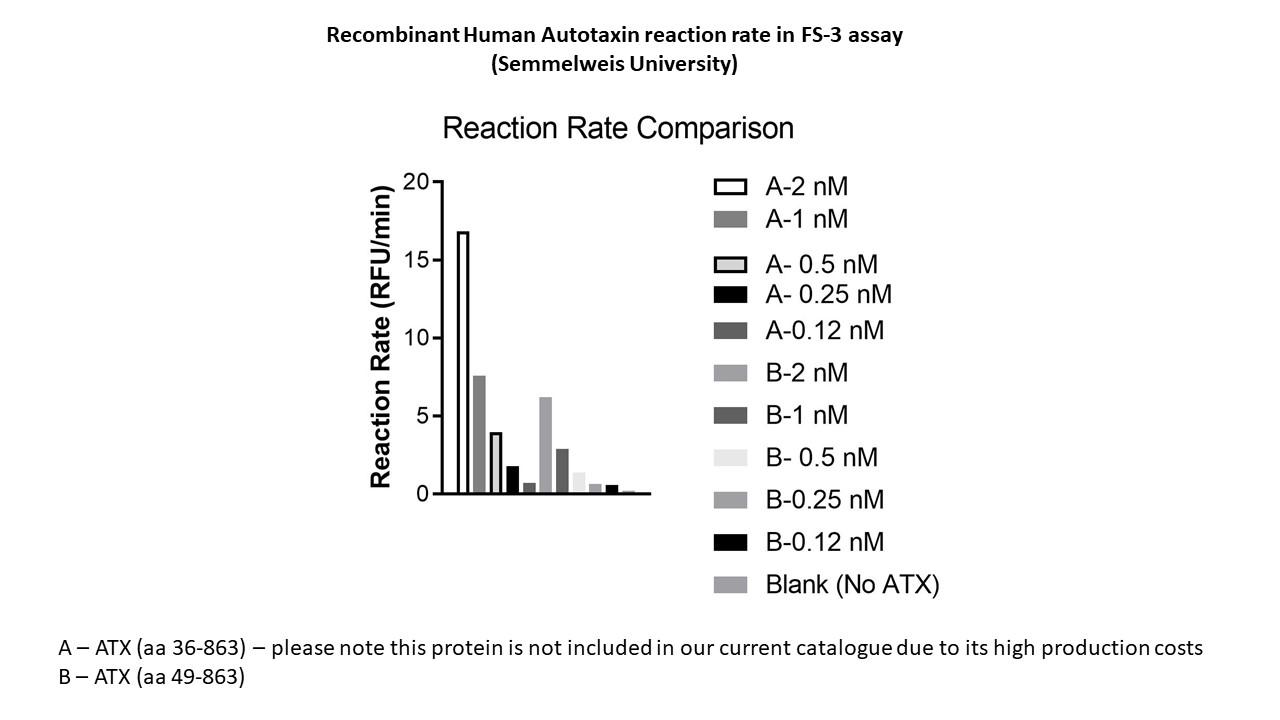 Recombinant Human Autotaxin reaction rate in FS-3 assay
(Semmelweis University)

Reaction Rate Comparison

Reaction Rate (RFU/min)

20
15
10
5
0

A-2 nM
A-1 nM
A- 0.5 nM
A- 0.25 nM
A-0.12 nM
B-2 nM
B-1 nM
B- 0.5 nM
B-0.25 nM
B-0.12 nM
Blank (No ATX)

A – ATX (aa 36-863) – please note this protein is not included in our current catalogue due to its high production costs
B – ATX (aa 49-863)